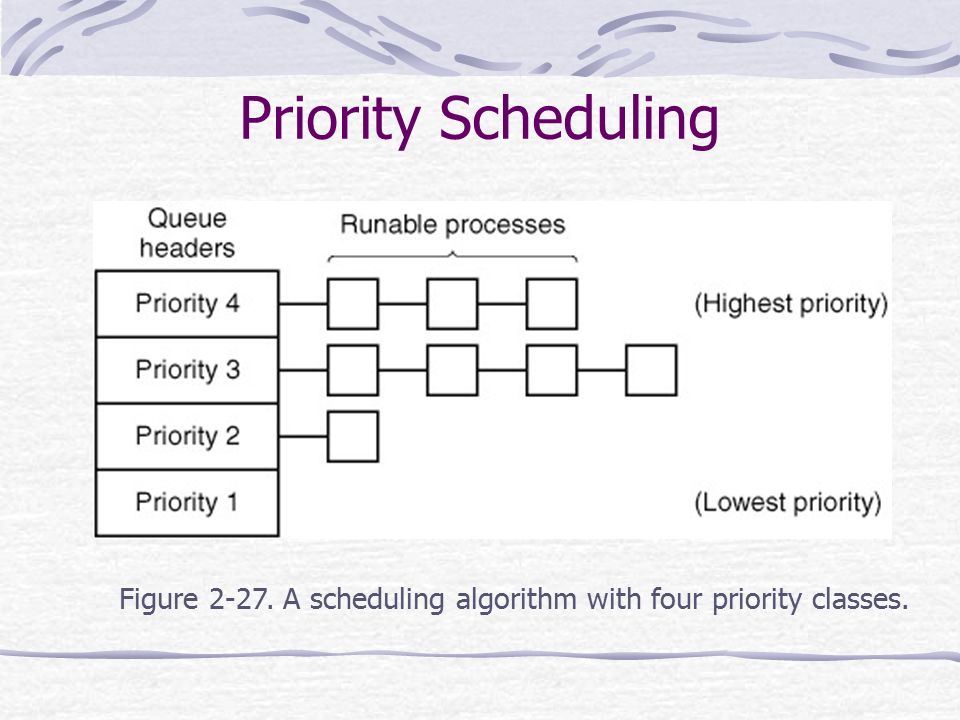 Priority Scheduling

Queue headers

Runable processes

Priority 4

(Highest priority)

Priority 3

Priority 2

Priority 1

(Lowest priority)

Figure 2-27. A scheduling algorithm with four priority classes.